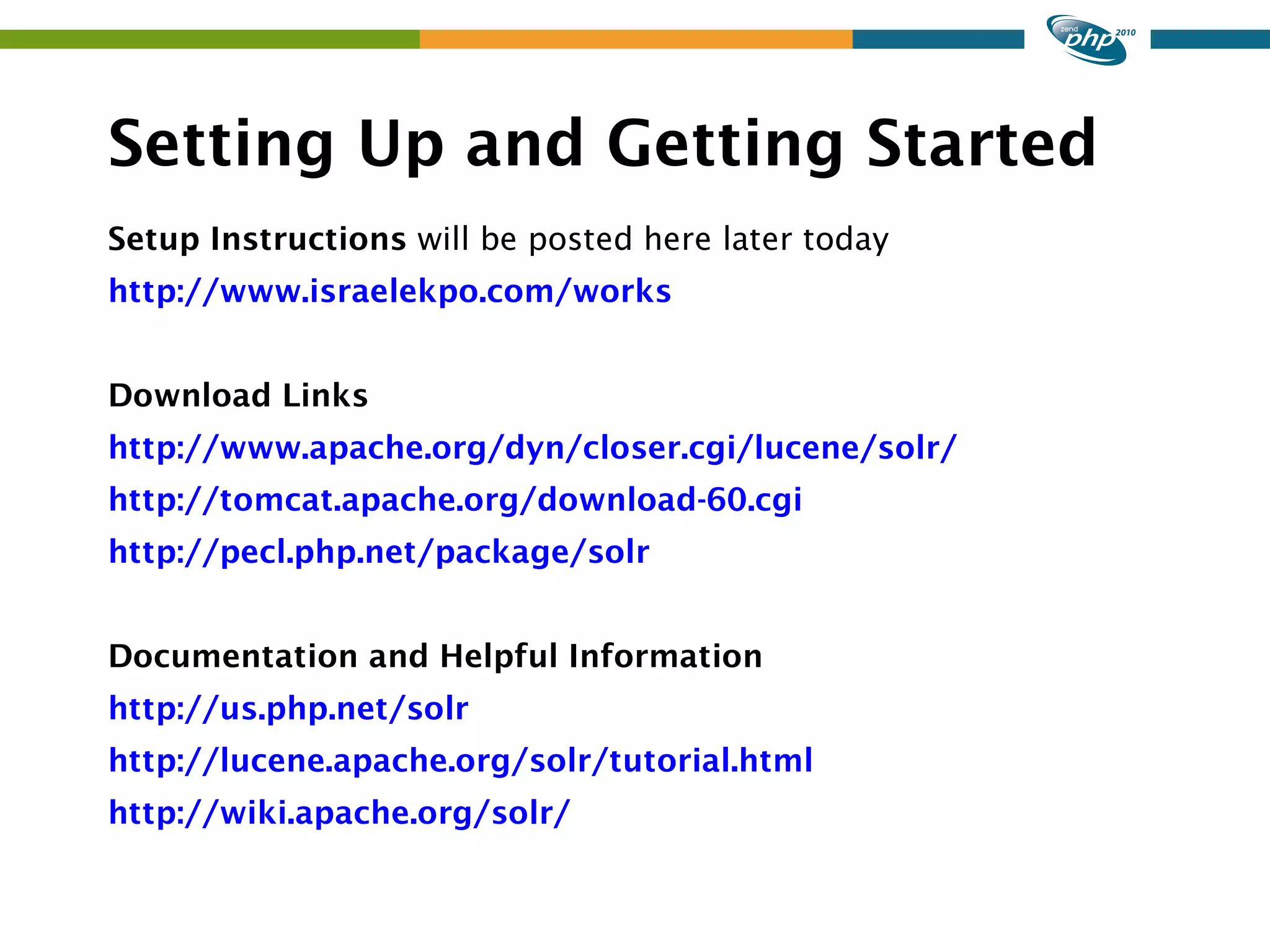 zend php 2010

Setting Up and Getting Started

Setup Instructions will be posted here later today

http://www.israelekpo.com/works

Download Links

http://www.apache.org/dyn/closer.cgi/lucene/solr/

http://tomcat.apache.org/download-60.cgi

http://pecl.php.net/package/solr

Documentation and Helpful Information

http://us.php.net/solr

http://lucene.apache.org/solr/tutorial.html

http://wiki.apache.org/solr/